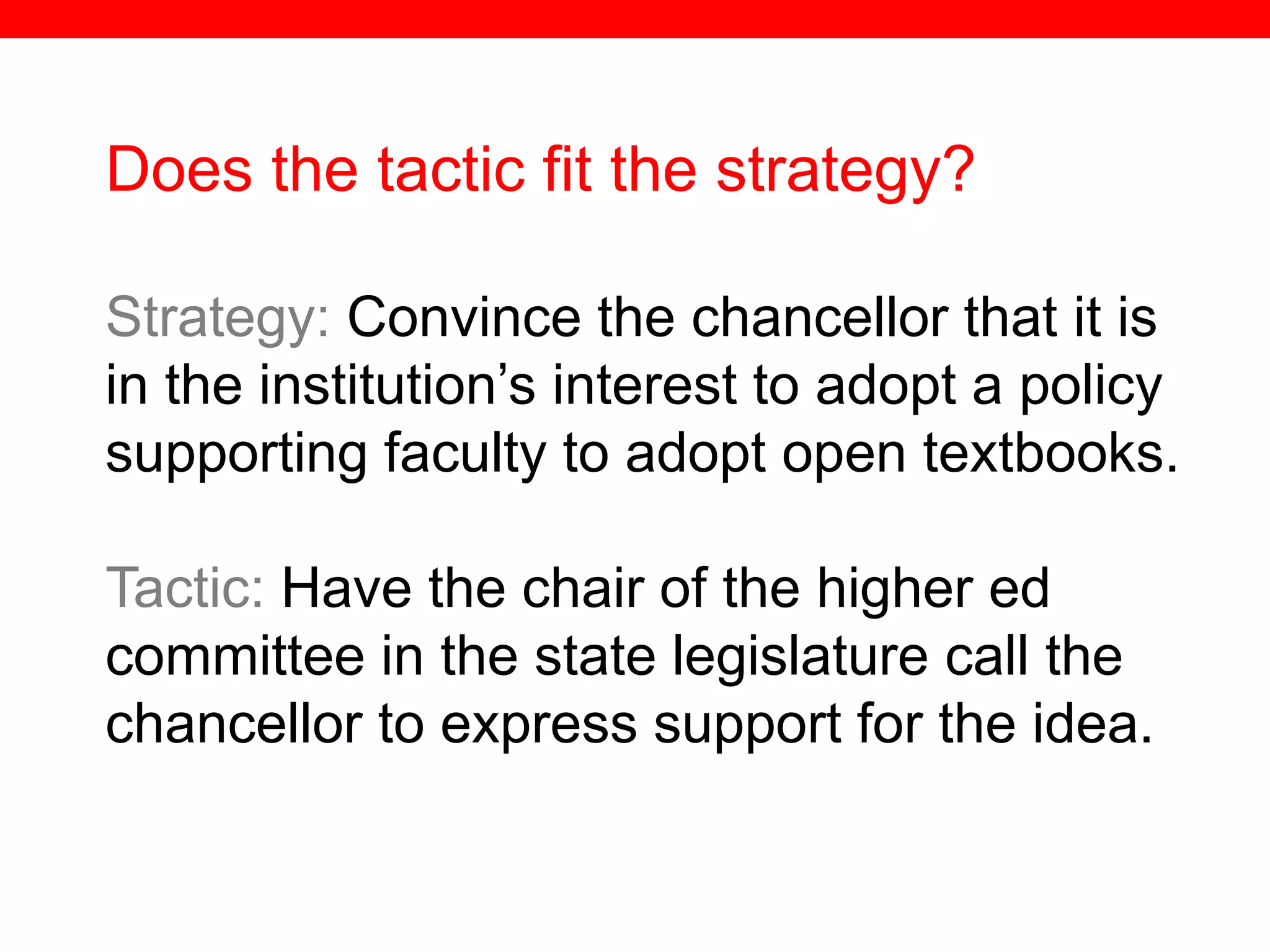 Does the tactic fit the strategy?

Strategy: Convince the chancellor that it is in the institution’s interest to adopt a policy supporting faculty to adopt open textbooks.

Tactic: Have the chair of the higher ed committee in the state legislature call the chancellor to express support for the idea.